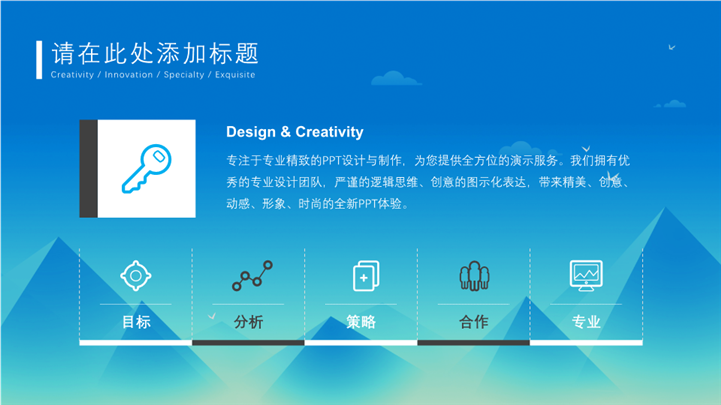 请在此处添加标题
Creativity / Innovation / Specialty / Exquisite

Design & Creativity
专注于专业精致的PPT设计与制作，为您提供全方位的演示服务。我们拥有优秀的专业设计团队，严谨的逻辑思维、创意的图示化表达，带来精美、创意、动感、形象、时尚的全新PPT体验。

目标
分析
策略
合作
专业